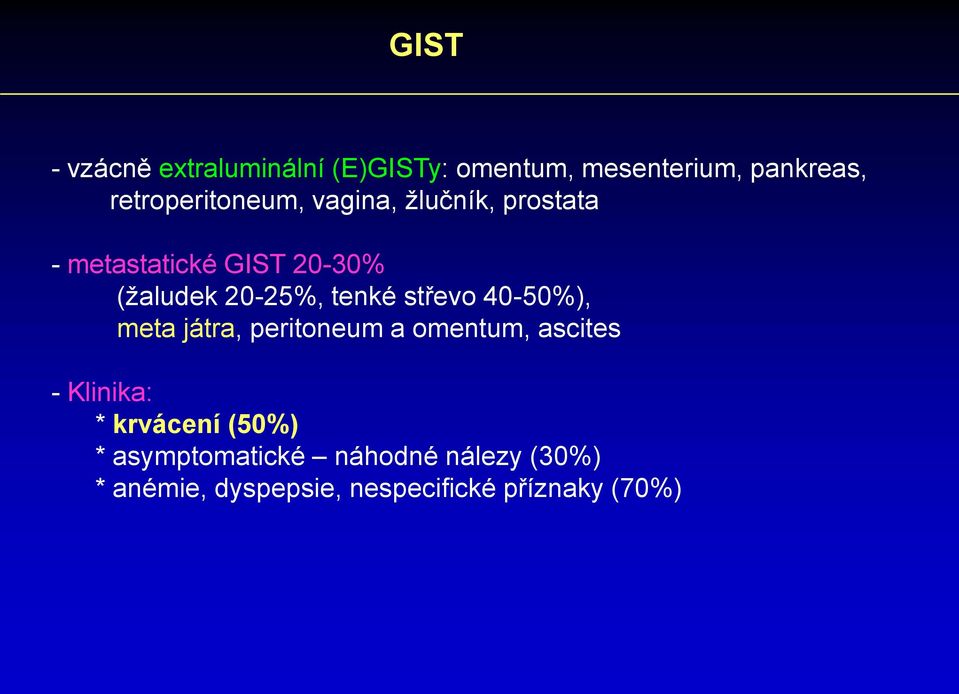 GIST

- vzácně extraluminální (E)GISTy: omentum, mesenterium, pankreas, retroperitoneum, vagina, žlučník, prostata

- metastatické GIST 20-30%
(žaludek 20-25%, tenké střevo 40-50%),
meta játra, peritoneum a omentum, ascites

- Klinika:
* krvácení (50%)
* asymptomatické – náhodné nálezy (30%)
* anémie, dyspepsie, nespecifické příznaky (70%)